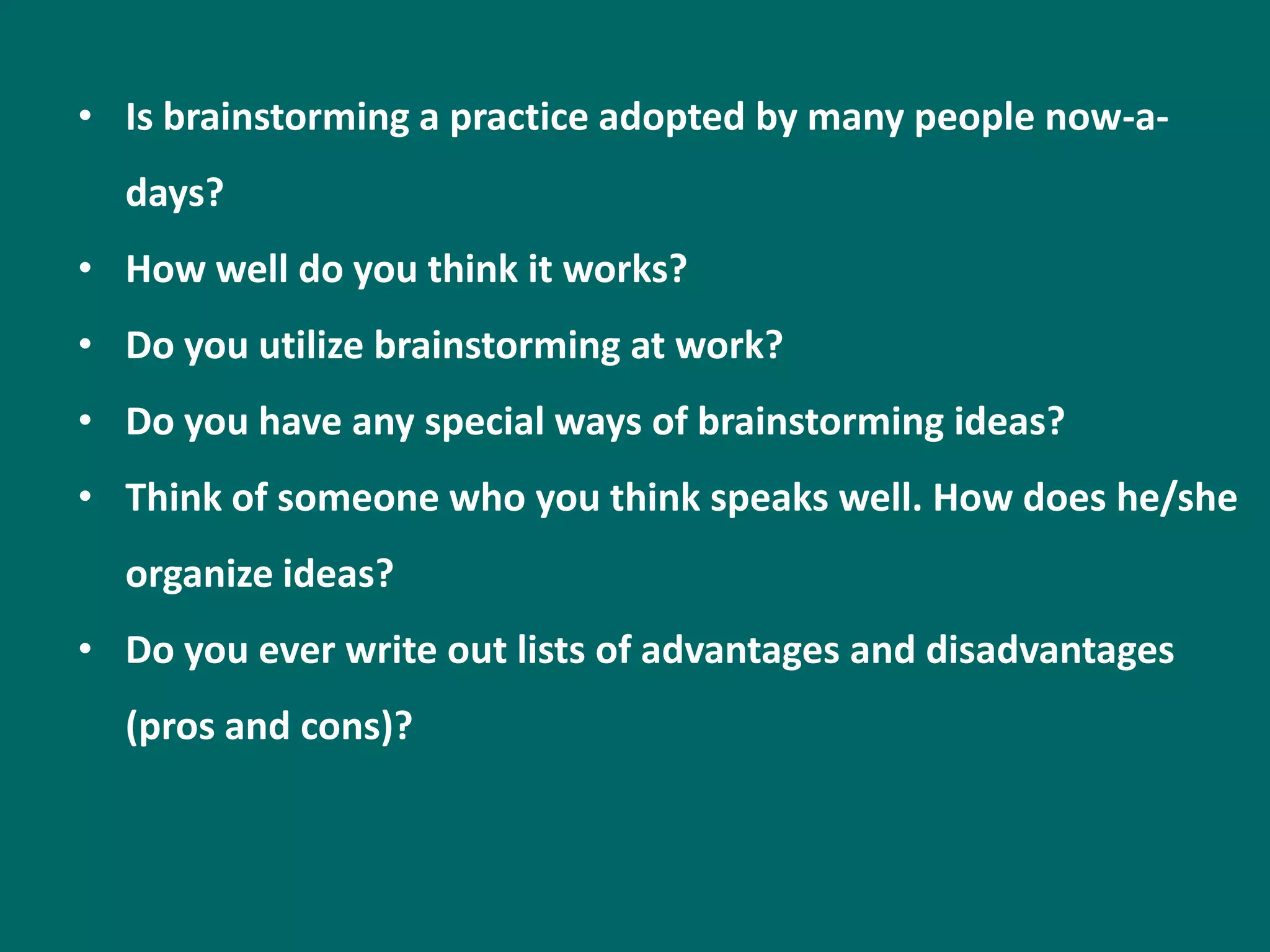 • Is brainstorming a practice adopted by many people now-a-days?
• How well do you think it works?
• Do you utilize brainstorming at work?
• Do you have any special ways of brainstorming ideas?
• Think of someone who you think speaks well. How does he/she organize ideas?
• Do you ever write out lists of advantages and disadvantages (pros and cons)?